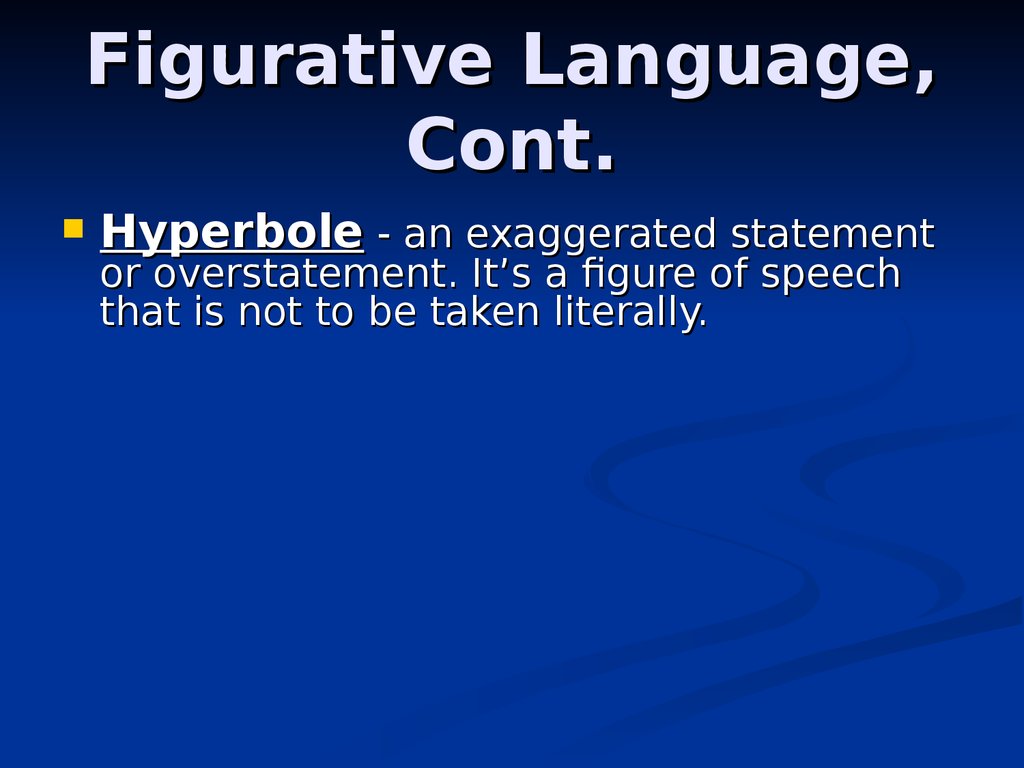 Figurative Language, Cont.

Hyperbole - an exaggerated statement or overstatement. It’s a figure of speech that is not to be taken literally.